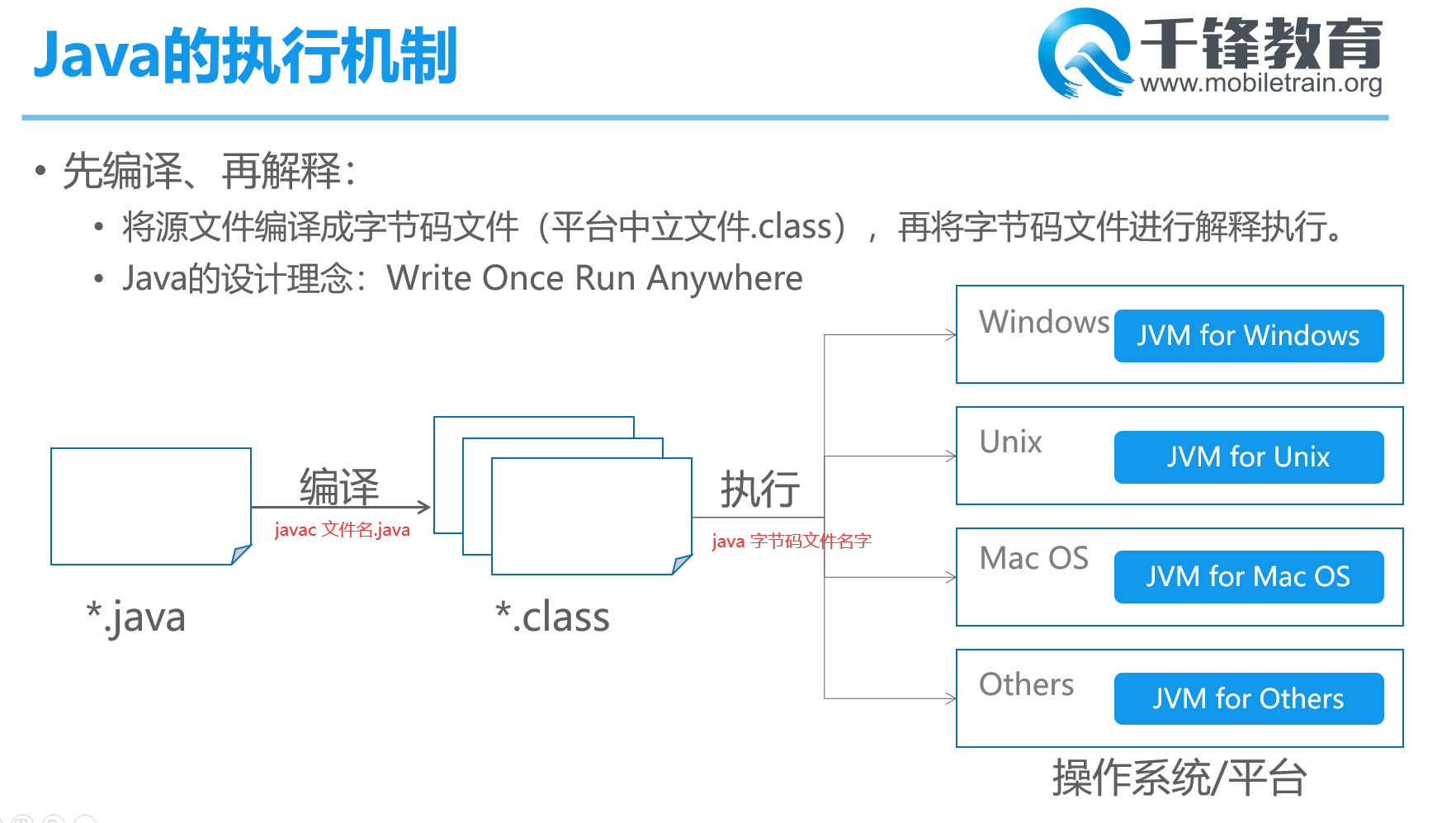 Java的执行机制

千锋教育
www.mobiletrain.org

• 先编译、再解释：

• 将源文件编译成字节码文件（平台中立文件.class），再将字节码文件进行解释执行。

• Java的设计理念：Write Once Run Anywhere

编译
javac 文件名.java

执行
java 字节码文件名字

*.java

*.class

Windows JVM for Windows

Unix JVM for Unix

Mac OS JVM for Mac OS

Others JVM for Others

操作系统/平台